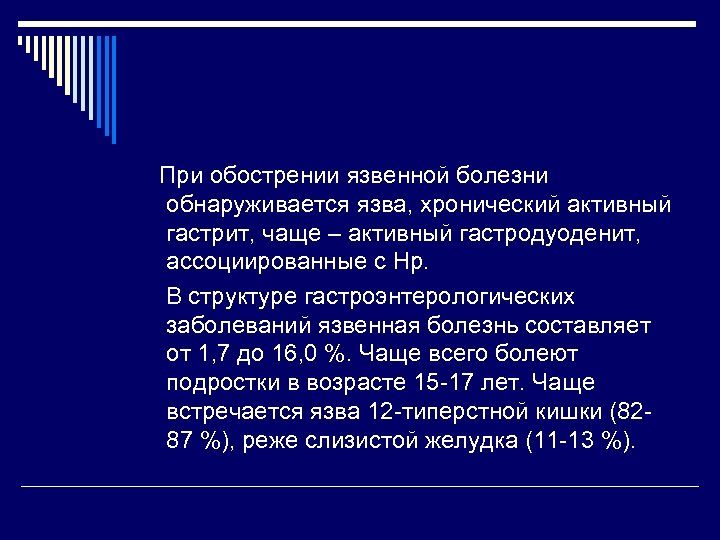 При обострении язвенной болезни обнаруживается язва, хронический активный гастрит, чаще – активный гастродуоденит, ассоциированные с Нр.

В структуре гастроэнтерологических заболеваний язвенная болезнь составляет от 1,7 до 16,0 %. Чаще всего болеют подростки в возрасте 15-17 лет. Чаще встречается язва 12-типерстной кишки (82-87 %), реже слизистой желудка (11-13 %).